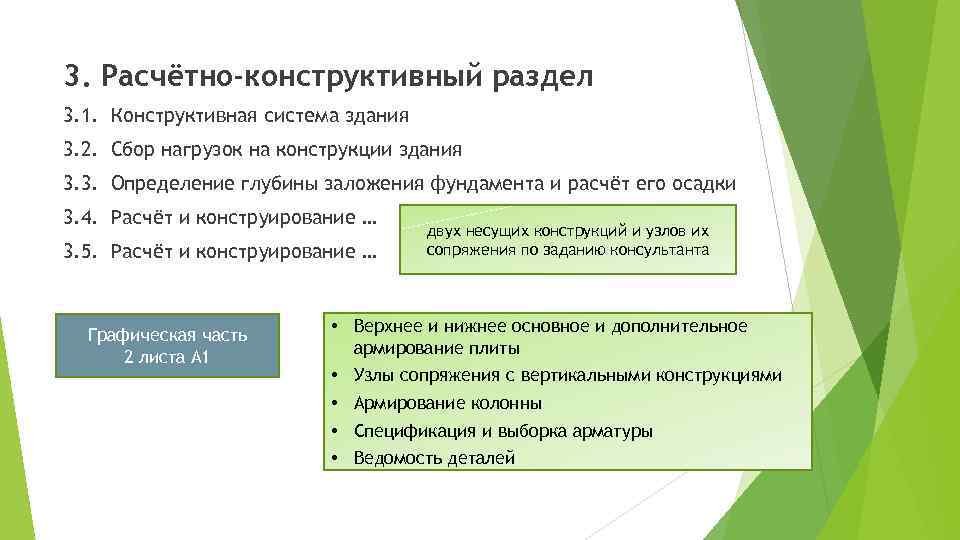 3. Расчётно-конструктивный раздел

3.1. Конструктивная система здания

3.2. Сбор нагрузок на конструкции здания

3.3. Определение глубины заложения фундамента и расчёт его осадки

3.4. Расчёт и конструирование …

3.5. Расчёт и конструирование …

двух несущих конструкций и узлов их сопряжения по заданию консультанта

Графическая часть
2 листа А1

• Верхнее и нижнее основное и дополнительное армирование плиты
• Узлы сопряжения с вертикальными конструкциями
• Армирование колонны
• Спецификация и выборка арматуры
• Ведомость деталей